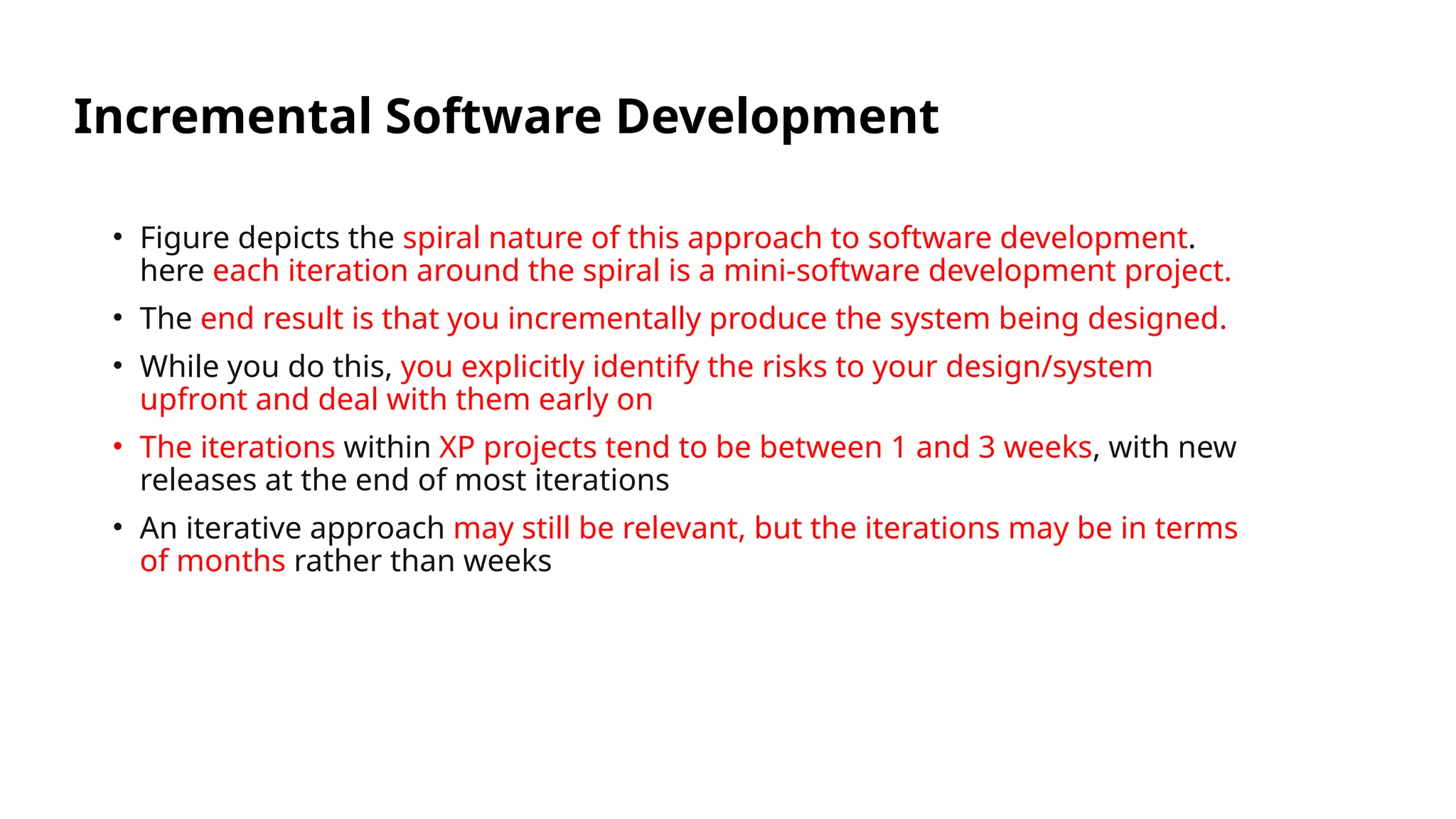 Incremental Software Development

• Figure depicts the spiral nature of this approach to software development. here each iteration around the spiral is a mini-software development project.

• The end result is that you incrementally produce the system being designed.

• While you do this, you explicitly identify the risks to your design/system upfront and deal with them early on

• The iterations within XP projects tend to be between 1 and 3 weeks, with new releases at the end of most iterations

• An iterative approach may still be relevant, but the iterations may be in terms of months rather than weeks